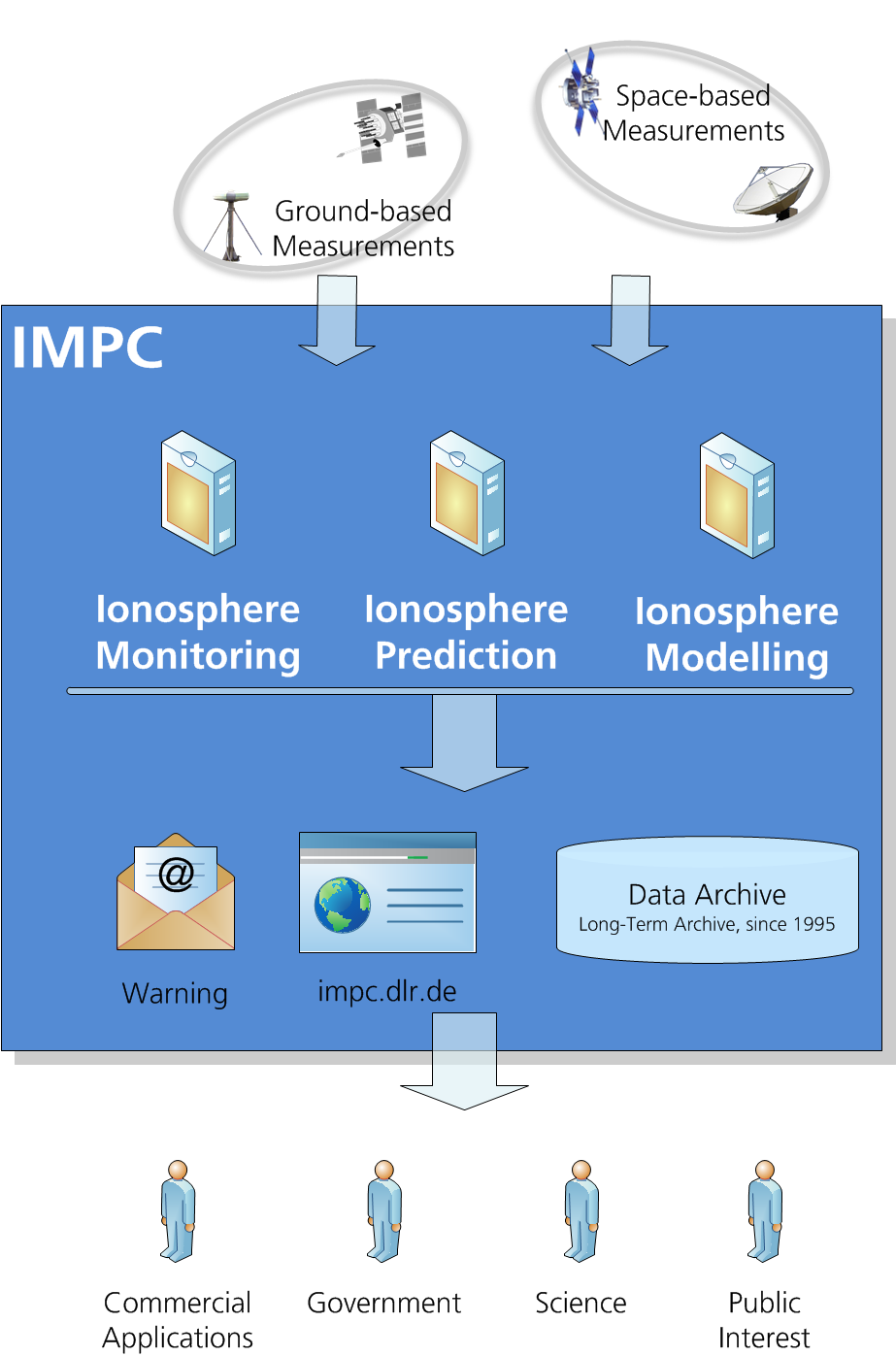 Ground-based Measurements

Space-based Measurements

IMPC

Ionosphere Monitoring

Ionosphere Prediction

Ionosphere Modelling

@

Warning

impc.dlr.de

Data Archive
Long-Term Archive, since 1995

Commercial Applications

Government

Science

Public Interest